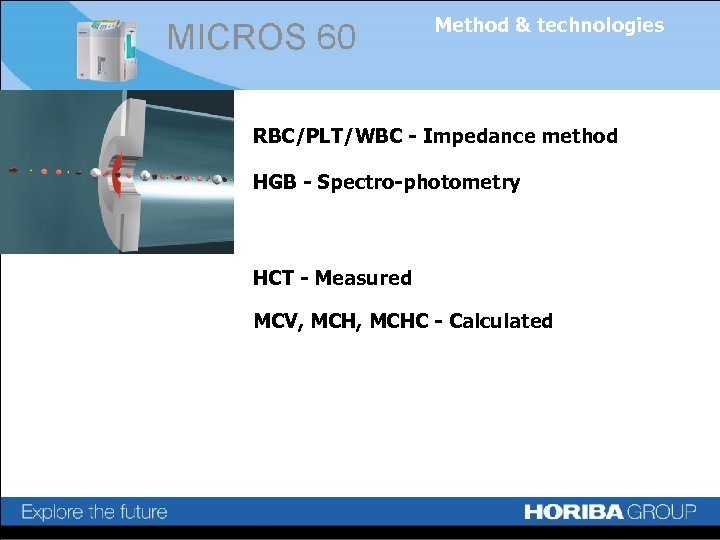 MICROS 60

Method & technologies

RBC/PLT/WBC - Impedance method

HGB - Spectro-photometry

HCT - Measured

MCV, MCH, MCHC - Calculated

Explore the future

HORIBA GROUP